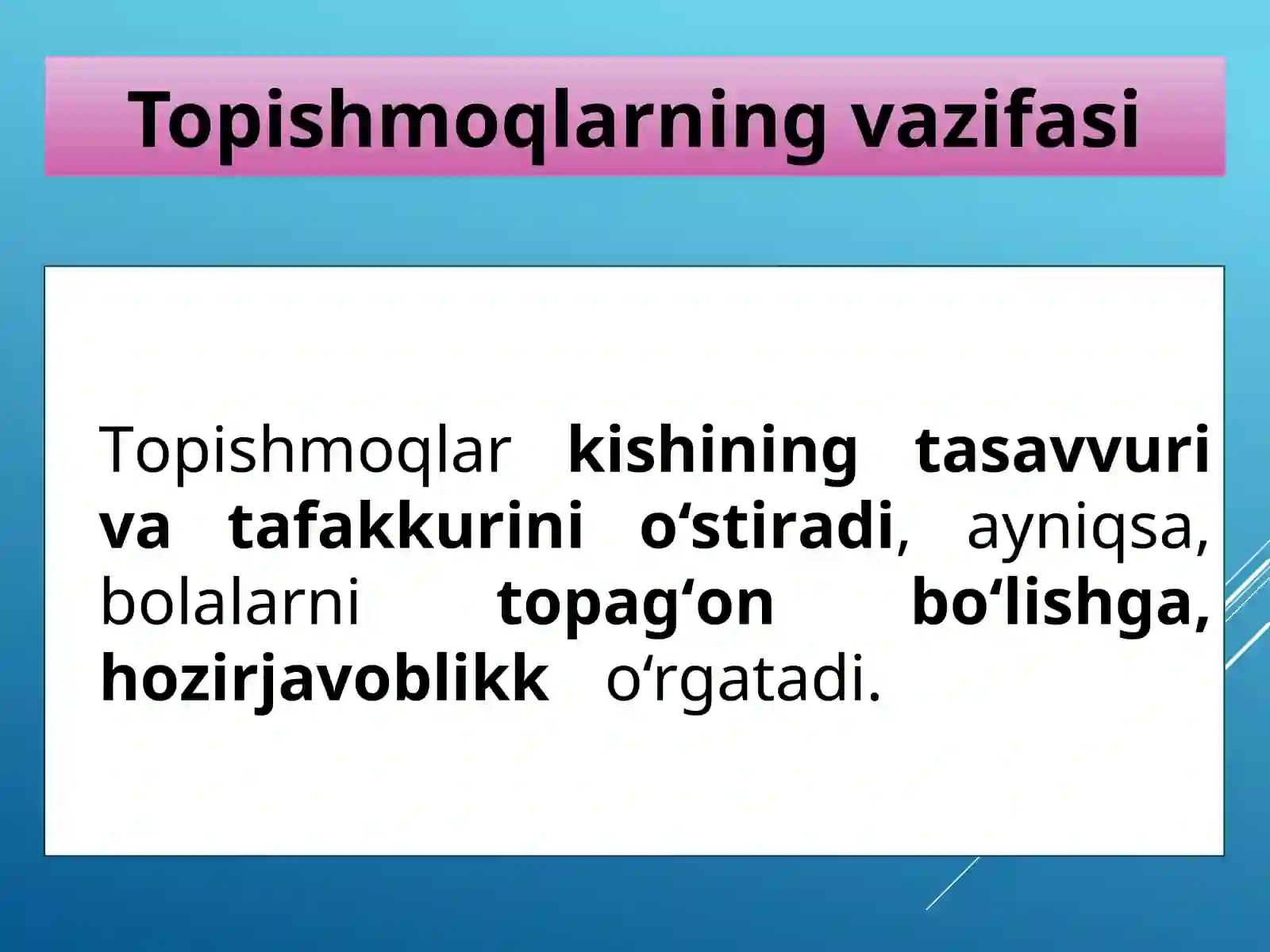 Topishmoqlarning vazifasi

Topishmoqlar kishining tasavvuri va tafakkurini o‘stiradi, ayniqsa, bolalarni topag‘on bo‘lishga, hozirjavoblikk o‘rgatadi.